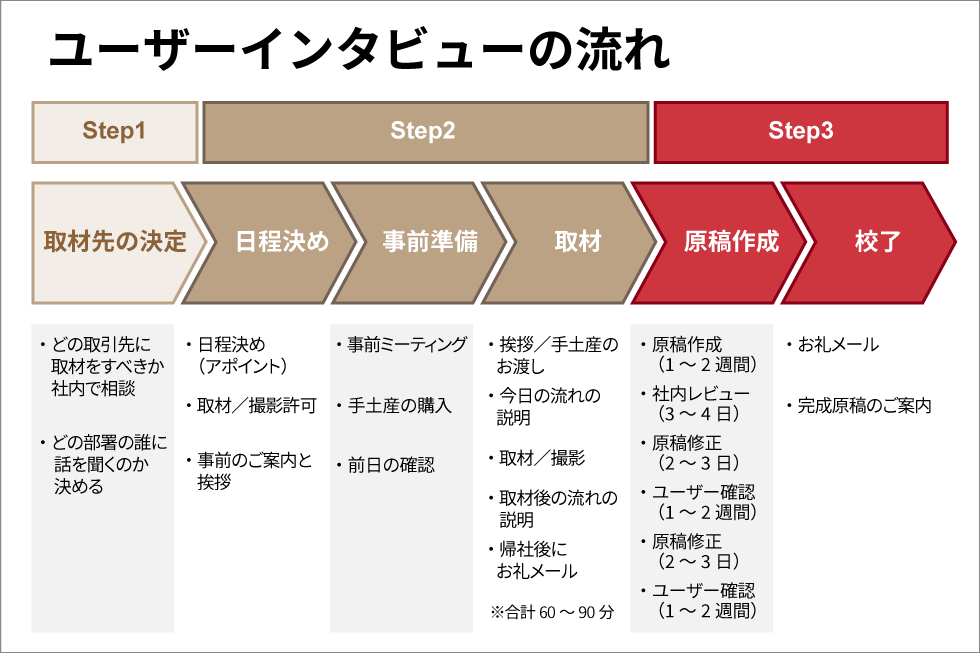 ユーザーインタビューの流れ

Step1

Step2

Step3

取材先の決定

日程決め

事前準備

取材

原稿作成

校了

・どの取引先に取材をすべきか社内で相談

・どの部署の誰に話を聞くのか決める

・日程決め（アポイント）

・取材／撮影許可

・事前のご案内と挨拶

・事前ミーティング

・手土産の購入

・前日の確認

・挨拶／手土産のお渡し

・今日の流れの説明

・取材／撮影

・取材後の流れの説明

・帰社後にお礼メール

※合計 60 ～ 90 分

・原稿作成（1 ～ 2 週間）

・社内レビュー（3 ～ 4 日）

・原稿修正（2 ～ 3 日）

・ユーザー確認（1 ～ 2 週間）

・原稿修正（2 ～ 3 日）

・ユーザー確認（1 ～ 2 週間）

・お礼メール

・完成原稿のご案内